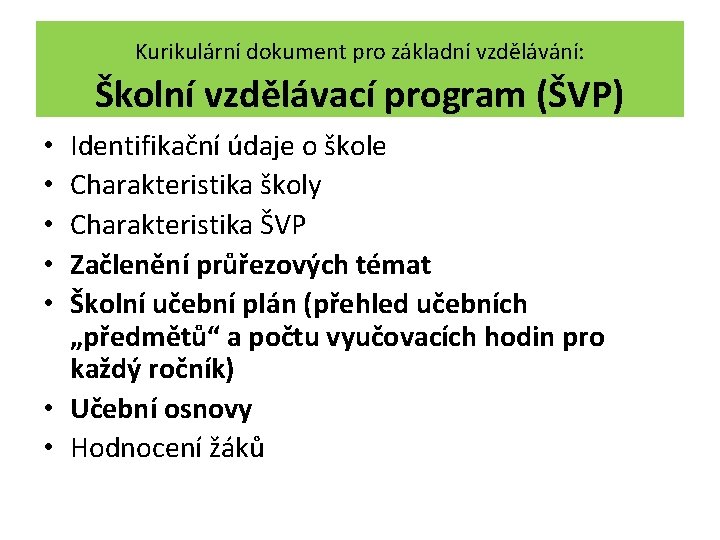 Kurikulární dokument pro základní vzdělávání:
Školní vzdělávací program (ŠVP)

• Identifikační údaje o škole
• Charakteristika školy
• Charakteristika ŠVP
• Začlenění průřezových témat
• Školní učební plán (přehled učebních „předmětů“ a počtu vyučovacích hodin pro každý ročník)
• Učební osnovy
• Hodnocení žáků